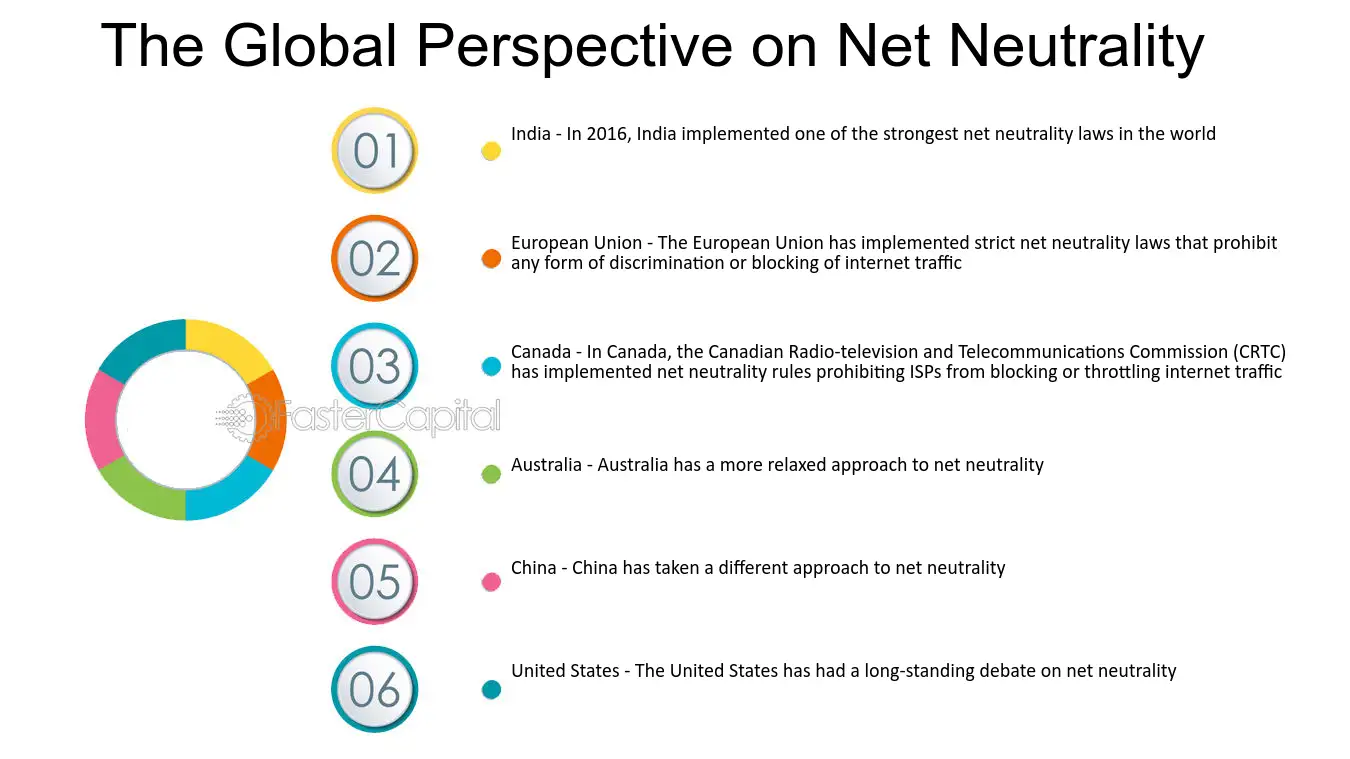 The Global Perspective on Net Neutrality

01

India - In 2016, India implemented one of the strongest net neutrality laws in the world

02

European Union - The European Union has implemented strict net neutrality laws that prohibit any form of discrimination or blocking of internet traffic

03

Canada - In Canada, the Canadian Radio-television and Telecommunications Commission (CRTC) has implemented net neutrality rules prohibiting ISPs from blocking or throttling internet traffic

04

Australia - Australia has a more relaxed approach to net neutrality

05

China - China has taken a different approach to net neutrality

06

United States - The United States has had a long-standing debate on net neutrality

FasterCapital